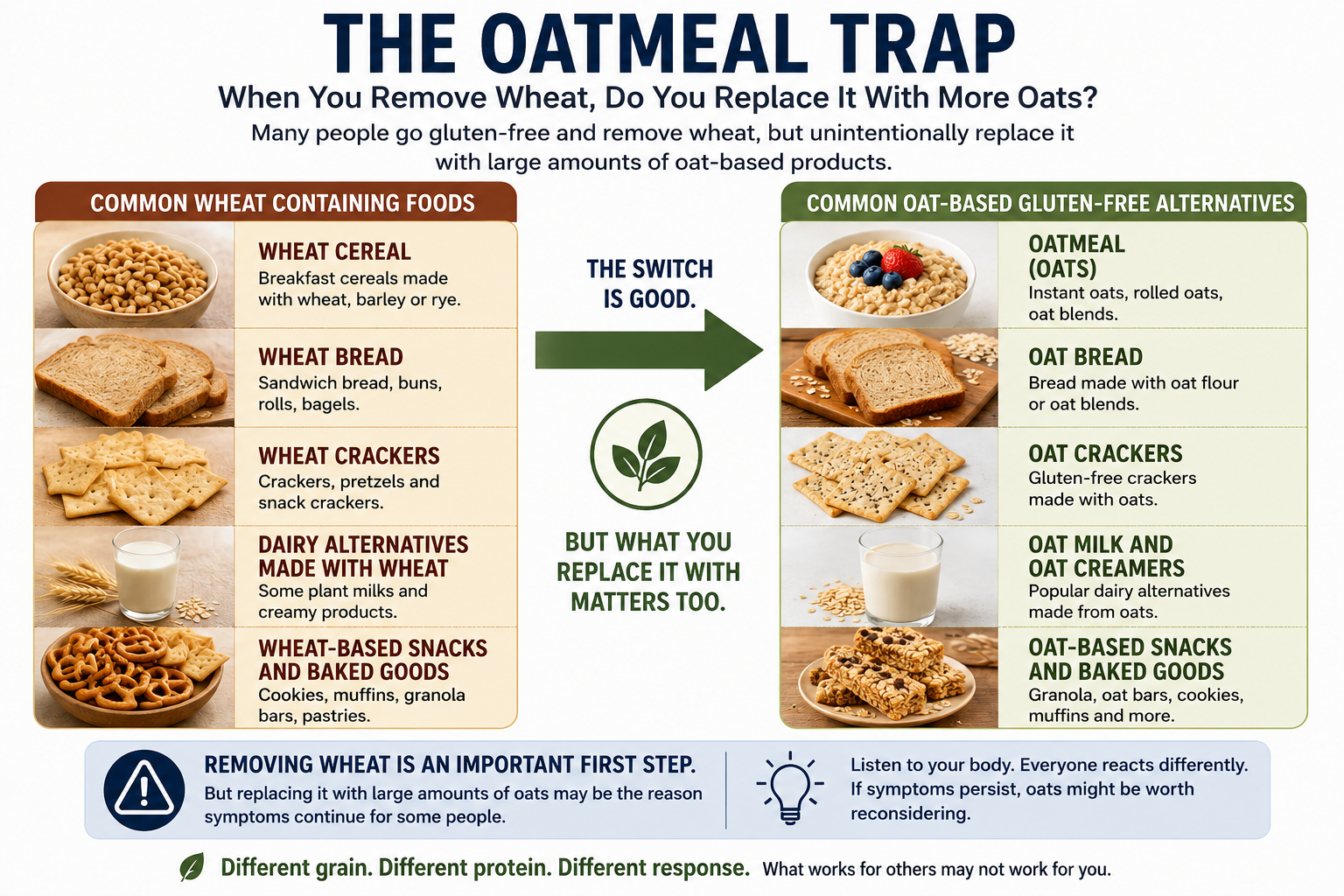 THE OATMEAL TRAP

When You Remove Wheat, Do You Replace It With More Oats?

Many people go gluten-free and remove wheat, but unintentionally replace it with large amounts of oat-based products.

COMMON WHEAT CONTAINING FOODS

WHEAT CEREAL
Breakfast cereals made with wheat, barley or rye.

WHEAT BREAD
Sandwich bread, buns, rolls, bagels.

WHEAT CRACKERS
Crackers, pretzels and snack crackers.

DAIRY ALTERNATIVES MADE WITH WHEAT
Some plant milks and creamy products.

WHEAT-BASED SNACKS AND BAKED GOODS
Cookies, muffins, granola bars, pastries.

THE SWITCH IS GOOD.

BUT WHAT YOU REPLACE IT WITH MATTERS TOO.

COMMON OAT-BASED GLUTEN-FREE ALTERNATIVES

OATMEAL (OATS)
Instant oats, rolled oats, oat blends.

OAT BREAD
Bread made with oat flour or oat blends.

OAT CRACKERS
Gluten-free crackers made with oats.

OAT MILK AND OAT CREAMERS
Popular dairy alternatives made from oats.

OAT-BASED SNACKS AND BAKED GOODS
Granola, oat bars, cookies, muffins and more.

REMOVING WHEAT IS AN IMPORTANT FIRST STEP.
But replacing it with large amounts of oats may be the reason symptoms continue for some people.

Listen to your body. Everyone reacts differently. If symptoms persist, oats might be worth reconsidering.

Different grain. Different protein. Different response. What works for others may not work for you.